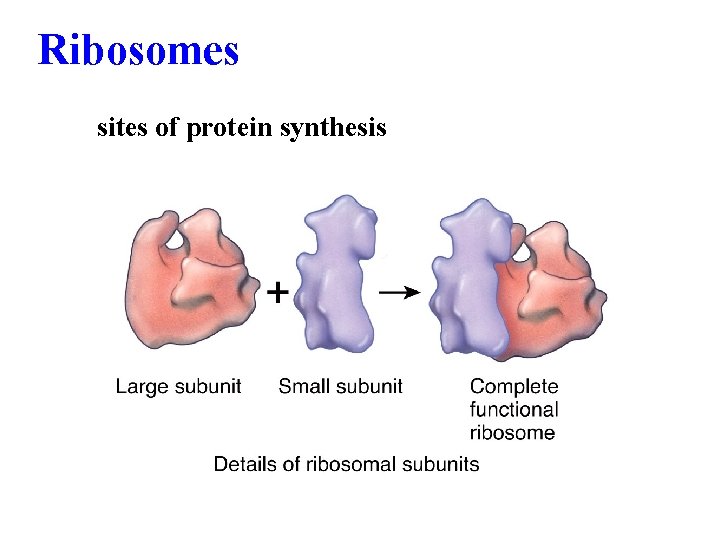 Ribosomes

sites of protein synthesis

+ →

Large subunit

Small subunit

Complete functional ribosome

Details of ribosomal subunits